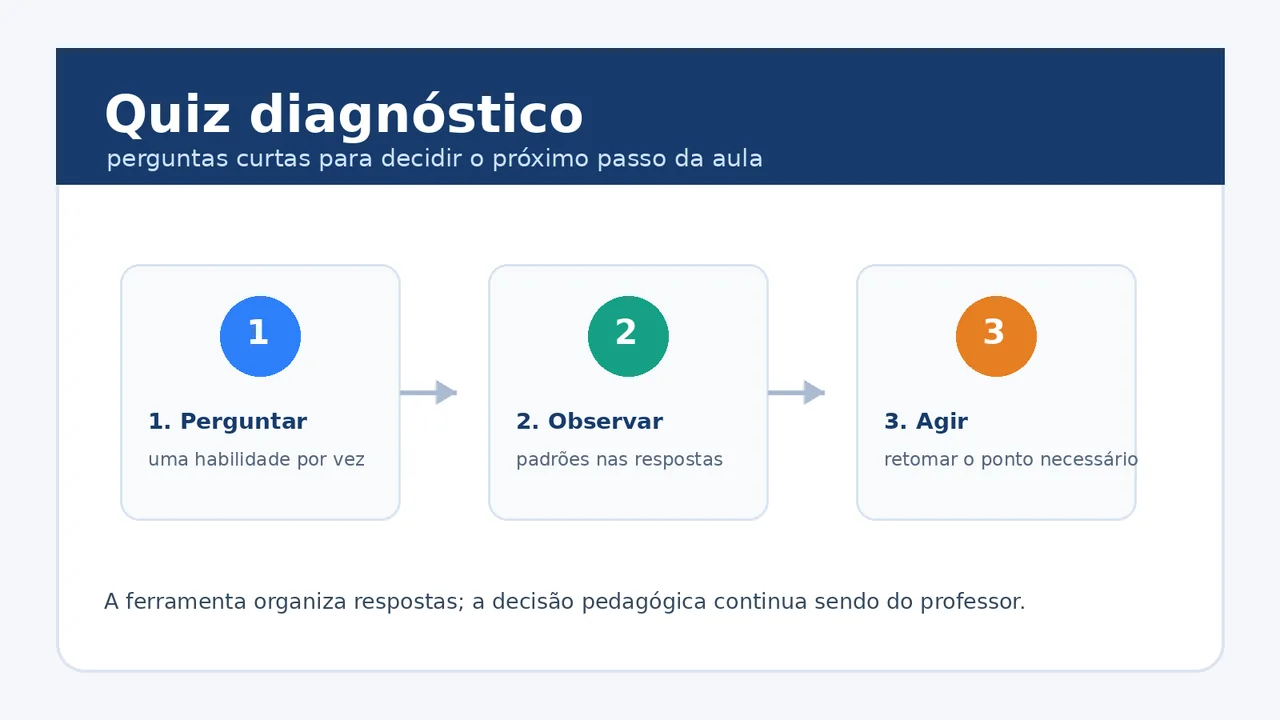 Quiz diagnóstico
perguntas curtas para decidir o próximo passo da aula

1
1. Perguntar
uma habilidade por vez

2
2. Observar
padrões nas respostas

3
3. Agir
retomar o ponto necessário

A ferramenta organiza respostas; a decisão pedagógica continua sendo do professor.